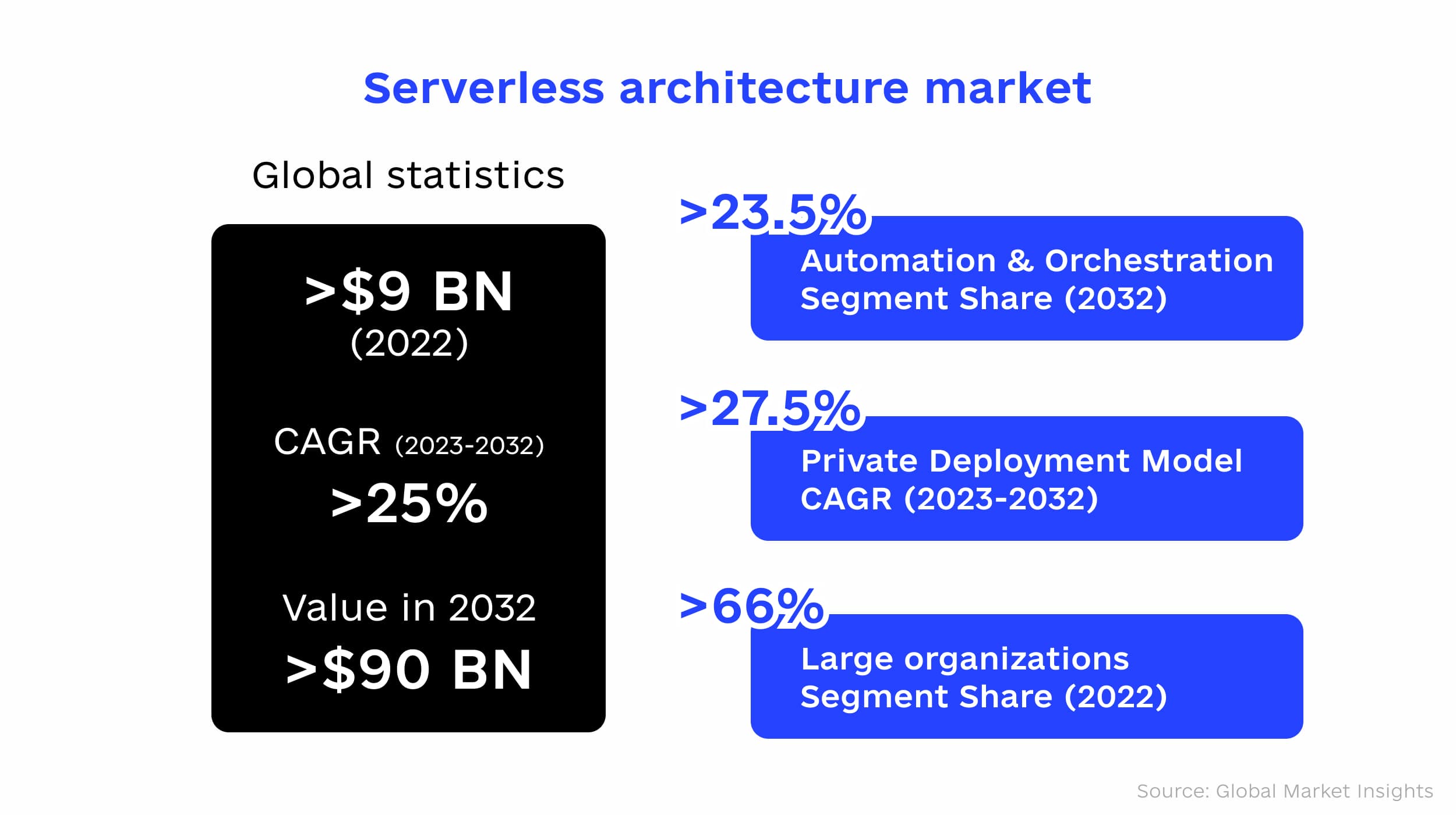 Serverless architecture market

Global statistics

>$9 BN
(2022)

CAGR (2023-2032)
>25%

Value in 2032
>$90 BN

>23.5%
Automation & Orchestration Segment Share (2032)

>27.5%
Private Deployment Model CAGR (2023-2032)

>66%
Large organizations Segment Share (2022)

Source: Global Market Insights